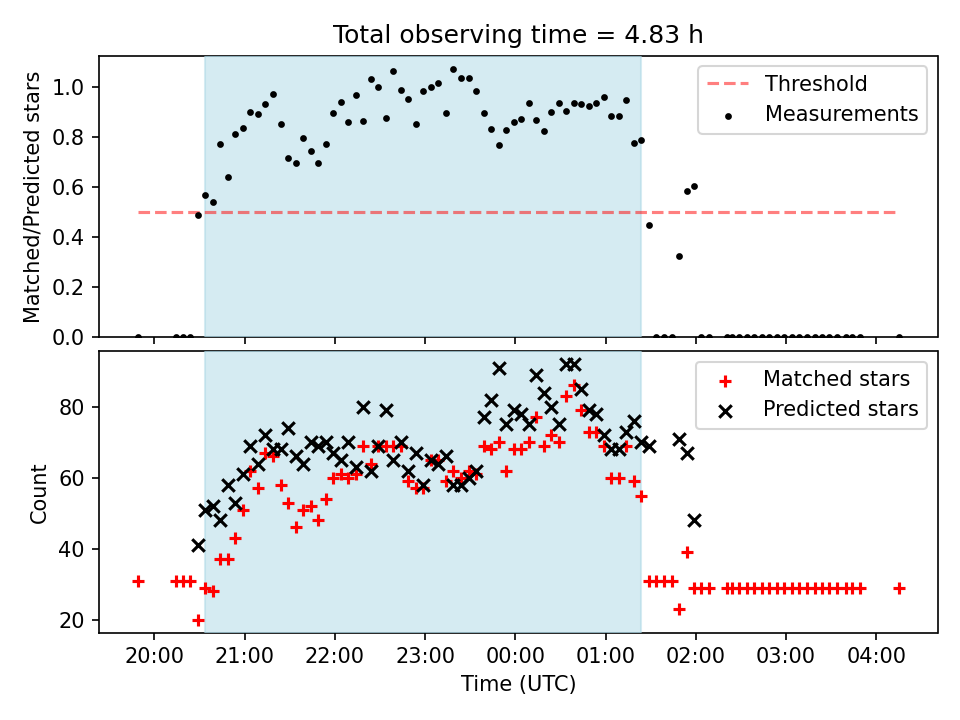 Total observing time = 4.83 h

Matched/Predicted stars

1.0
0.8
0.6
0.4
0.2
0.0

Threshold
Measurements

Count

80
60
40
20

Matched stars
Predicted stars

20:00
21:00
22:00
23:00
00:00
01:00
02:00
03:00
04:00

Time (UTC)